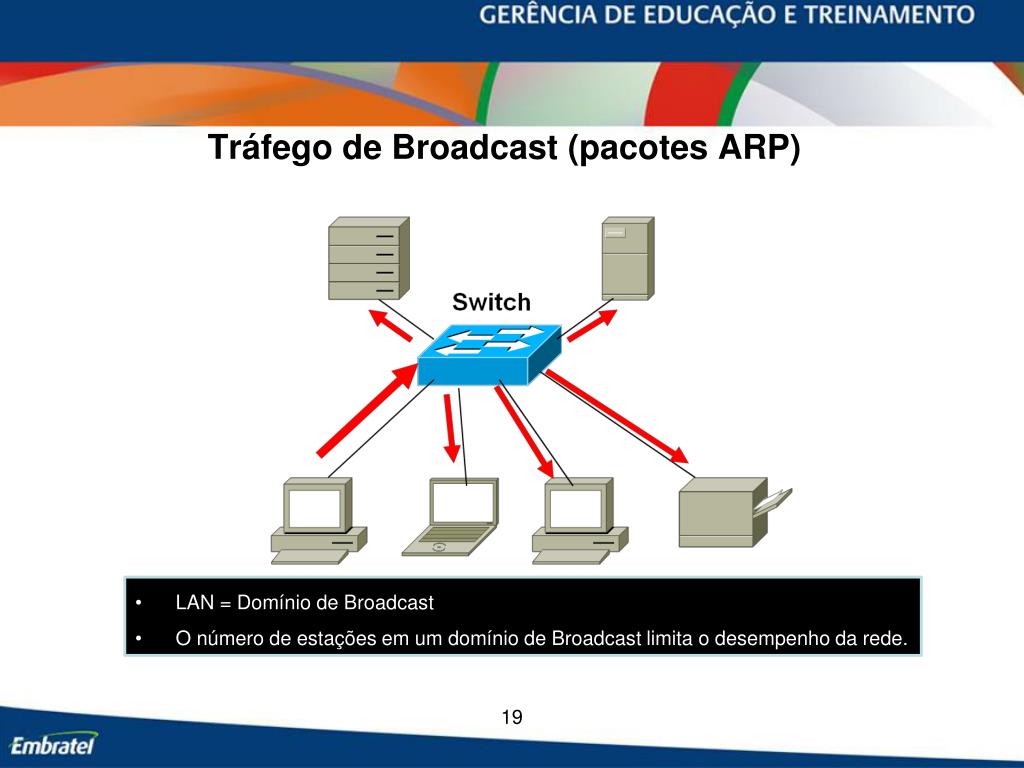 GERÊNCIA DE EDUCAÇÃO E TREINAMENTO

Tráfego de Broadcast (pacotes ARP)

Switch

• LAN = Domínio de Broadcast
• O número de estações em um domínio de Broadcast limita o desempenho da rede.

19

Embratel